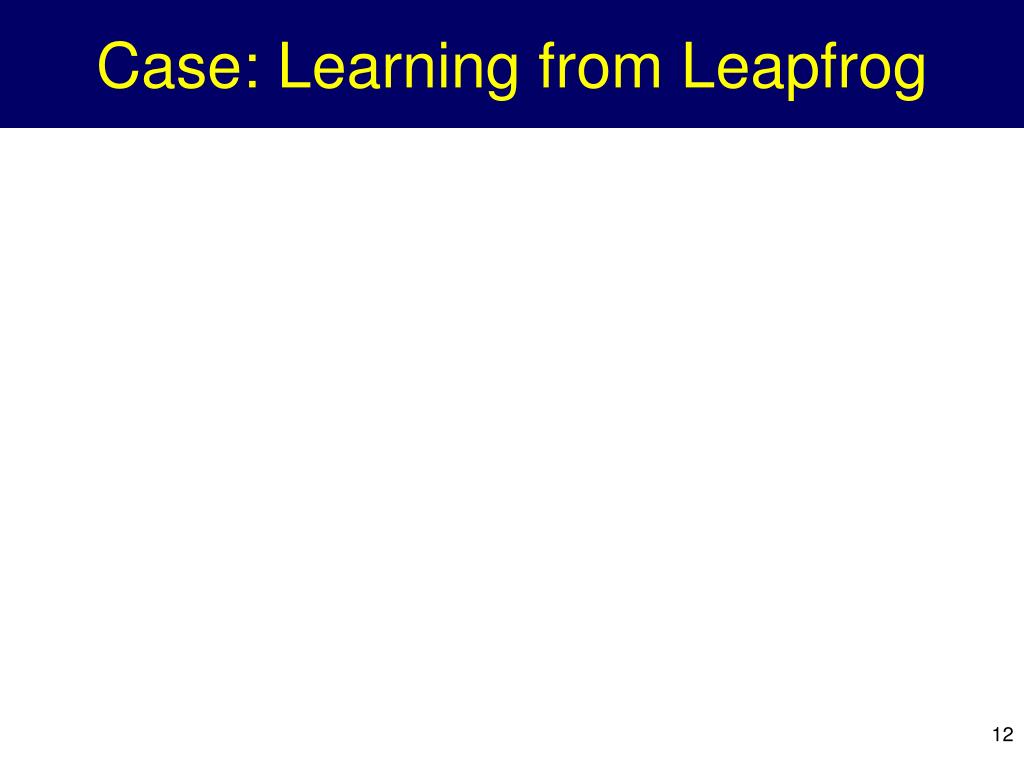 Case: Learning from Leapfrog

12